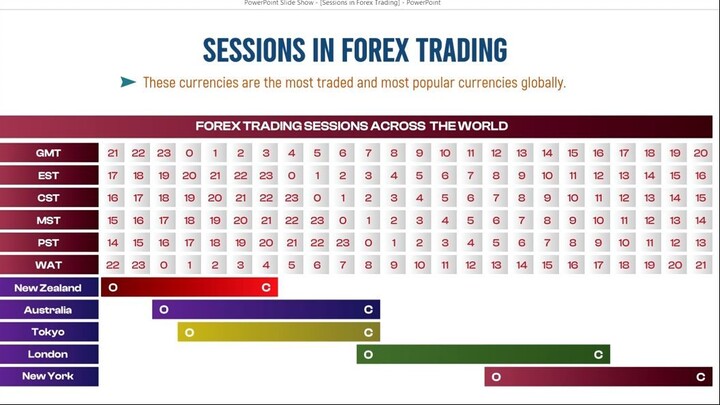 PowerPoint Slide Show - [Sessions in Forex Trading] - PowerPoint

SESSIONS IN FOREX TRADING

These currencies are the most traded and most popular currencies globally.

FOREX TRADING SESSIONS ACROSS THE WORLD

| GMT | 21 | 22 | 23 | 0 | 1 | 2 | 3 | 4 | 5 | 6 | 7 | 8 | 9 | 10 | 11 | 12 | 13 | 14 | 15 | 16 | 17 | 18 | 19 | 20 |
|---|---|---|---|---|---|---|---|---|---|---|---|---|---|---|---|---|---|---|---|---|---|---|---|---|
| EST | 17 | 18 | 19 | 20 | 21 | 22 | 23 | 0 | 1 | 2 | 3 | 4 | 5 | 6 | 7 | 8 | 9 | 10 | 11 | 12 | 13 | 14 | 15 | 16 |
| CST | 16 | 17 | 18 | 19 | 20 | 21 | 22 | 23 | 0 | 1 | 2 | 3 | 4 | 5 | 6 | 7 | 8 | 9 | 10 | 11 | 12 | 13 | 14 | 15 |
| MST | 15 | 16 | 17 | 18 | 19 | 20 | 21 | 22 | 23 | 0 | 1 | 2 | 3 | 4 | 5 | 6 | 7 | 8 | 9 | 10 | 11 | 12 | 13 | 14 |
| PST | 14 | 15 | 16 | 17 | 18 | 19 | 20 | 21 | 22 | 23 | 0 | 1 | 2 | 3 | 4 | 5 | 6 | 7 | 8 | 9 | 10 | 11 | 12 | 13 |
| WAT | 22 | 23 | 0 | 1 | 2 | 3 | 4 | 5 | 6 | 7 | 8 | 9 | 10 | 11 | 12 | 13 | 14 | 15 | 16 | 17 | 18 | 19 | 20 | 21 |

New Zealand O C
Australia O C
Tokyo O C
London O C
New York O C